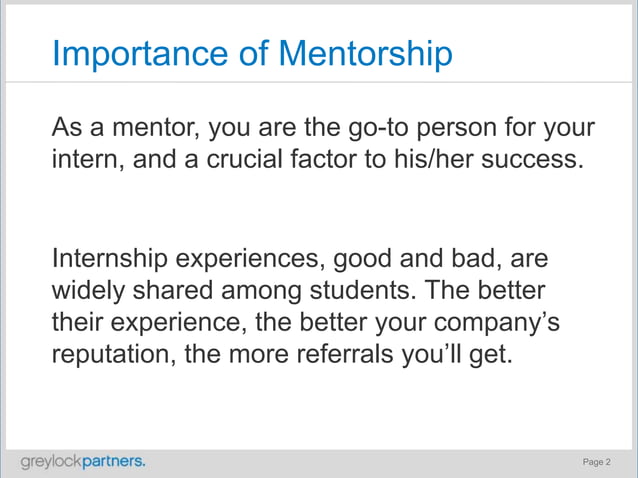 Importance of Mentorship

As a mentor, you are the go-to person for your intern, and a crucial factor to his/her success.

Internship experiences, good and bad, are widely shared among students. The better their experience, the better your company's reputation, the more referrals you'll get.

greylockpartners.

Page 2